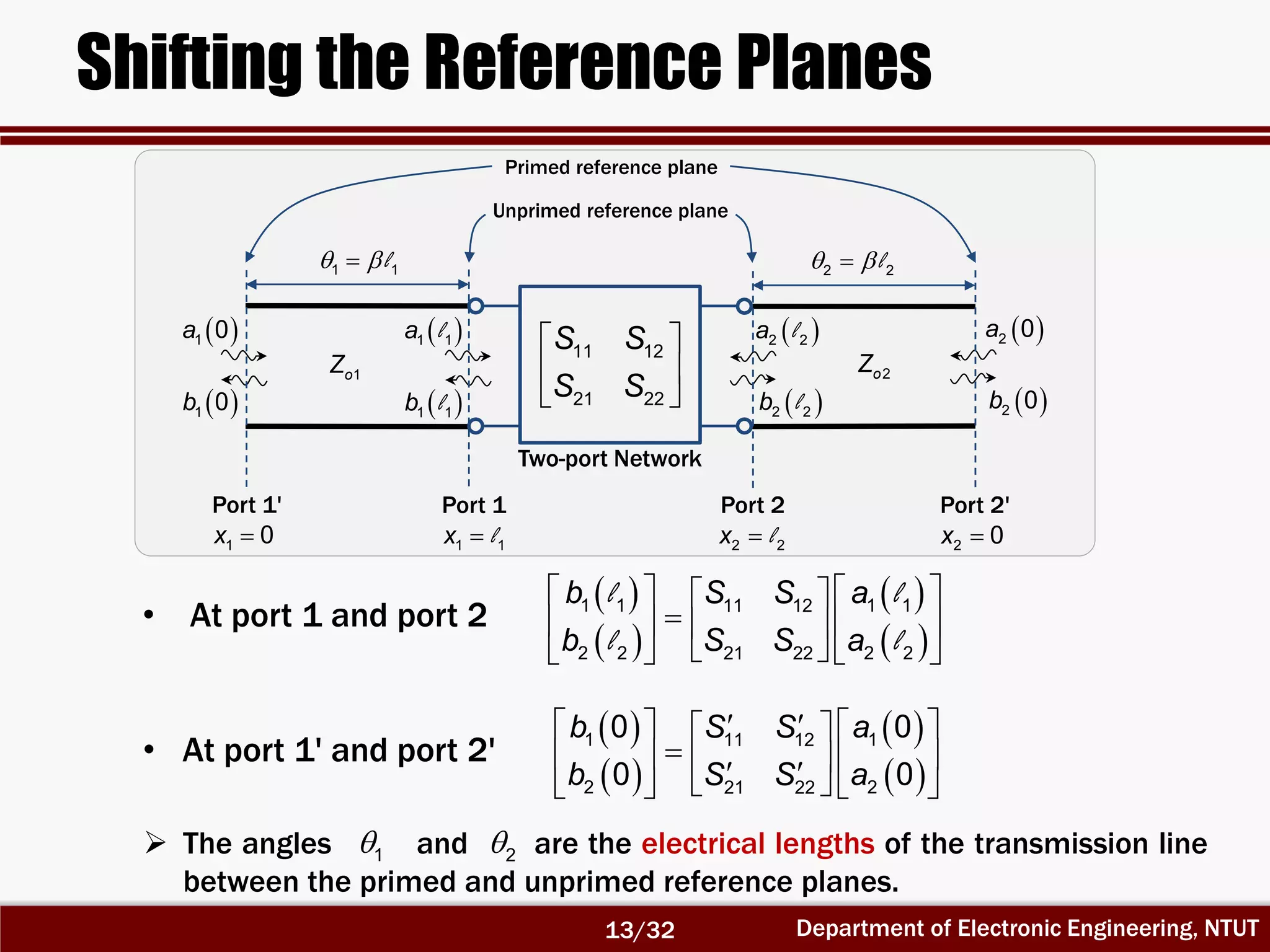 Shifting the Reference Planes

Primed reference plane

Unprimed reference plane

$\theta_1 = \beta\ell_1$

$\theta_2 = \beta\ell_2$

$a_1(0)$

$b_1(0)$

$Z_{o1}$

$a_1(\ell_1)$

$b_1(\ell_1)$

$\begin{bmatrix} S_{11} & S_{12} \\ S_{21} & S_{22} \end{bmatrix}$

Two-port Network

$a_2(\ell_2)$

$b_2(\ell_2)$

$Z_{o2}$

$a_2(0)$

$b_2(0)$

Port 1'
$x_1 = 0$

Port 1
$x_1 = \ell_1$

Port 2
$x_2 = \ell_2$

Port 2'
$x_2 = 0$

• At port 1 and port 2 $\begin{bmatrix} b_1(\ell_1) \\ b_2(\ell_2) \end{bmatrix} = \begin{bmatrix} S_{11} & S_{12} \\ S_{21} & S_{22} \end{bmatrix} \begin{bmatrix} a_1(\ell_1) \\ a_2(\ell_2) \end{bmatrix}$

• At port 1' and port 2' $\begin{bmatrix} b_1(0) \\ b_2(0) \end{bmatrix} = \begin{bmatrix} S'_{11} & S'_{12} \\ S'_{21} & S'_{22} \end{bmatrix} \begin{bmatrix} a_1(0) \\ a_2(0) \end{bmatrix}$

➢ The angles $\theta_1$ and $\theta_2$ are the electrical lengths of the transmission line between the primed and unprimed reference planes.

13/32

Department of Electronic Engineering, NTUT